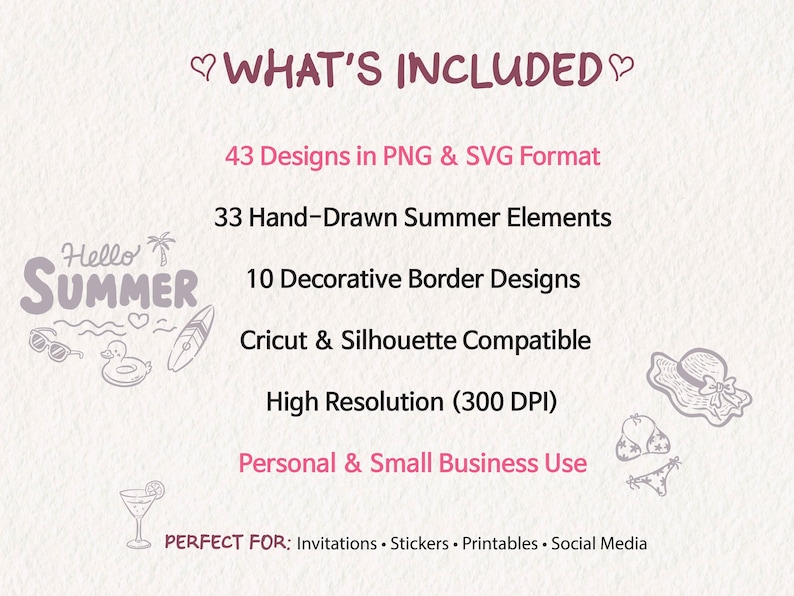 WHAT'S INCLUDED

43 Designs in PNG & SVG Format

33 Hand-Drawn Summer Elements

10 Decorative Border Designs

Cricut & Silhouette Compatible

High Resolution (300 DPI)

Personal & Small Business Use

Hello SUMMER

PERFECT FOR: Invitations • Stickers • Printables • Social Media